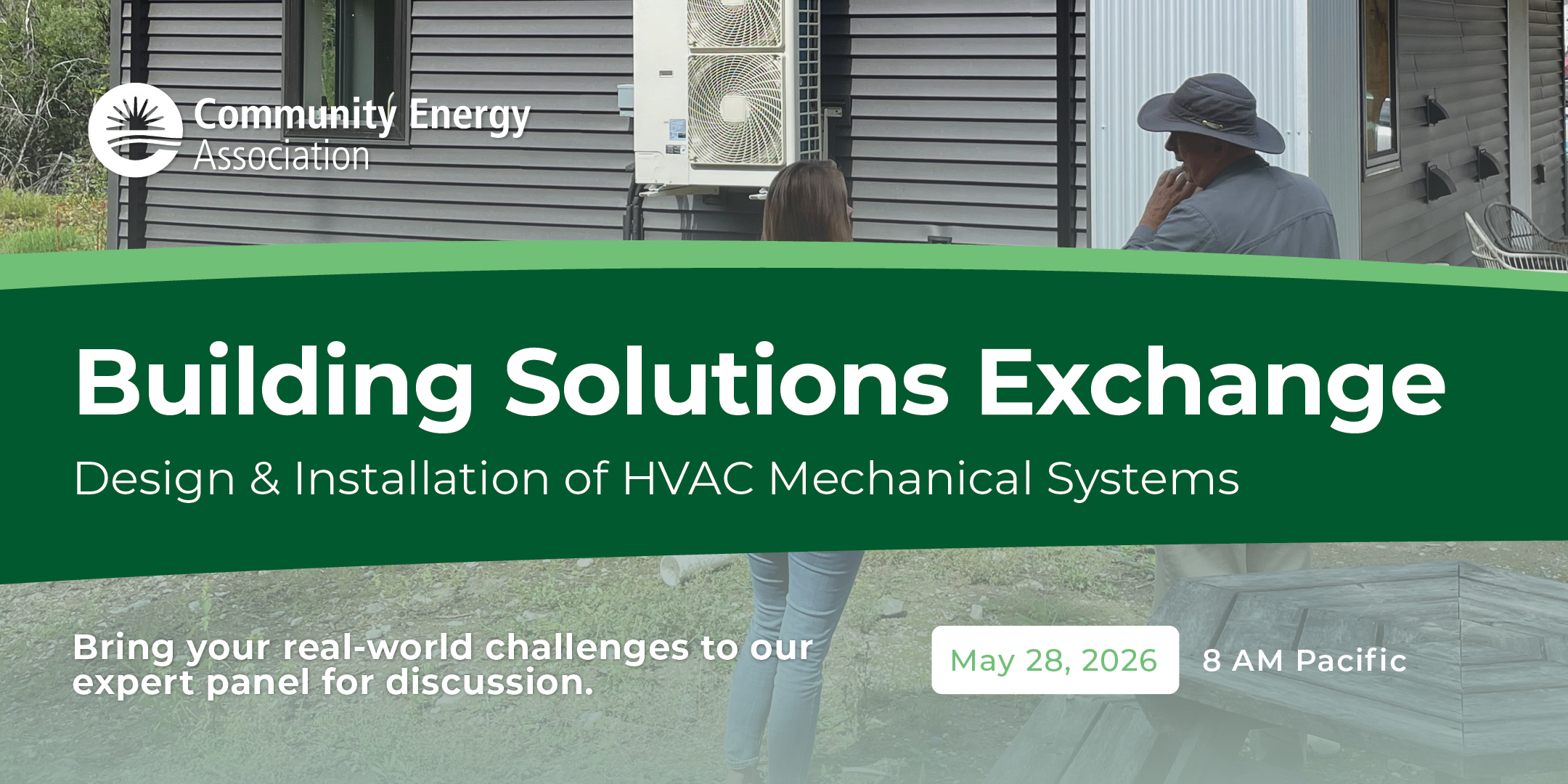 Community Energy Association

Building Solutions Exchange

Design & Installation of HVAC Mechanical Systems

Bring your real-world challenges to our expert panel for discussion.

May 28, 2026

8 AM Pacific